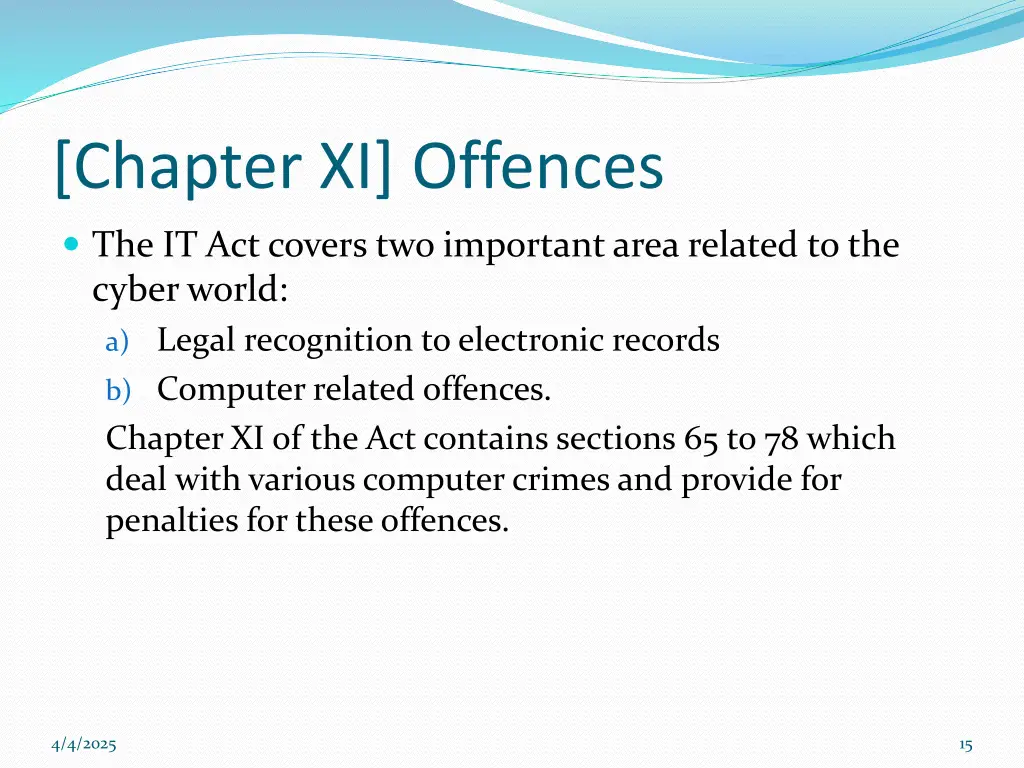 [Chapter XI] Offences

The IT Act covers two important area related to the cyber world:

a) Legal recognition to electronic records

b) Computer related offences.

Chapter XI of the Act contains sections 65 to 78 which deal with various computer crimes and provide for penalties for these offences.

4/4/2025

15